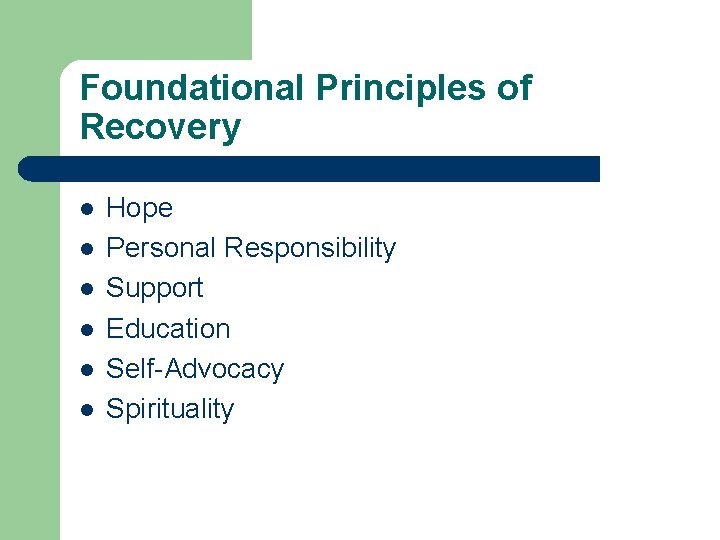 Foundational Principles of Recovery

- Hope
- Personal Responsibility
- Support
- Education
- Self-Advocacy
- Spirituality